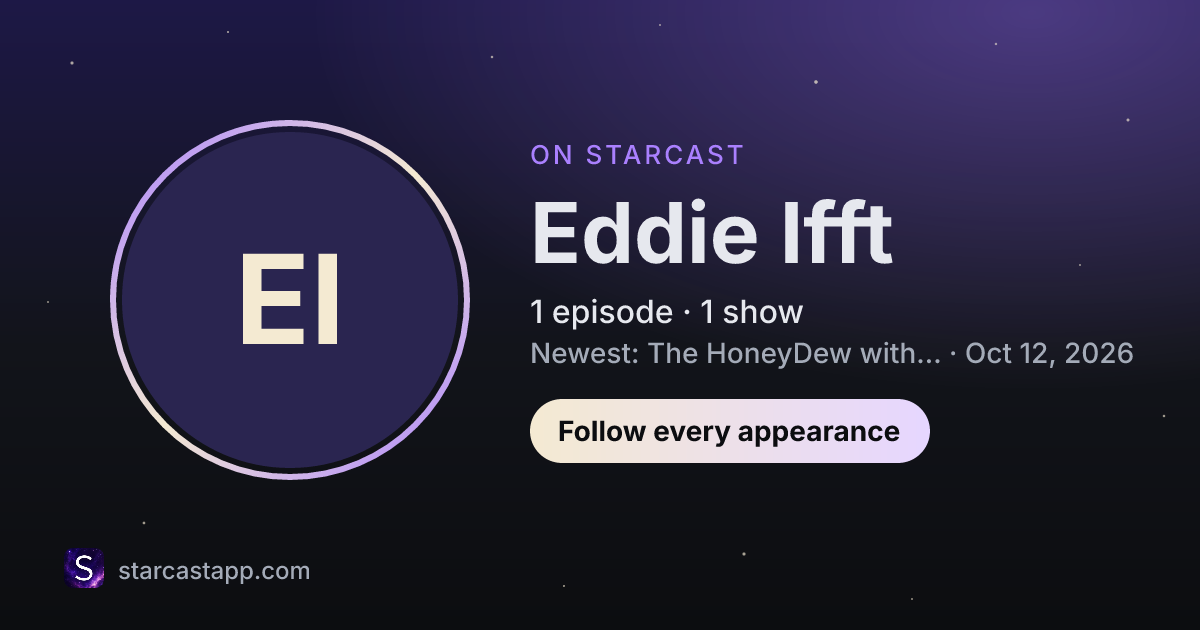 EI

ON STARCAST

Eddie Ifft

1 episode · 1 show

Newest: The HoneyDew with... · Oct 12, 2026

Follow every appearance

S

starcastapp.com